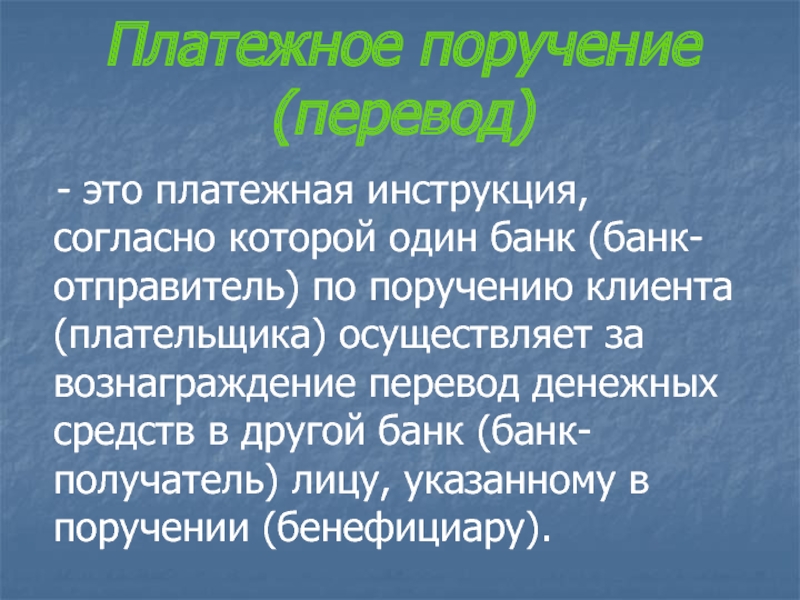 Платежное поручение (перевод)

- это платежная инструкция, согласно которой один банк (банк-отправитель) по поручению клиента (плательщика) осуществляет за вознаграждение перевод денежных средств в другой банк (банк-получатель) лицу, указанному в поручении (бенефициару).